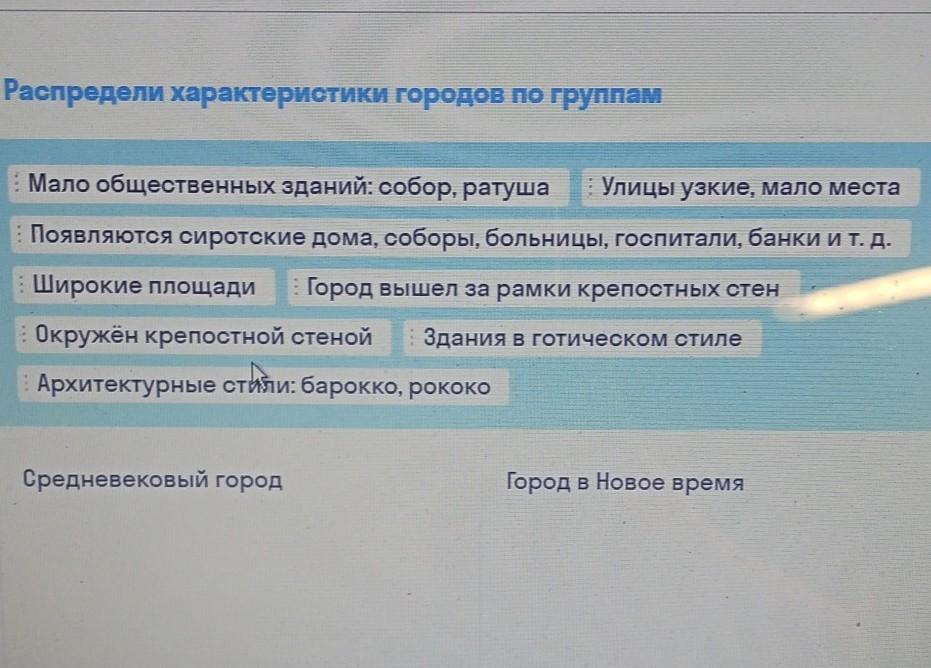 Распредели характеристики городов по группам

Мало общественных зданий: собор, ратуша

Улицы узкие, мало места

Появляются сиротские дома, соборы, больницы, госпитали, банки и т. д.

Широкие площади

Город вышел за рамки крепостных стен

Окружён крепостной стеной

Здания в готическом стиле

Архитектурные стили: барокко, рококо

Средневековый город

Город в Новое время